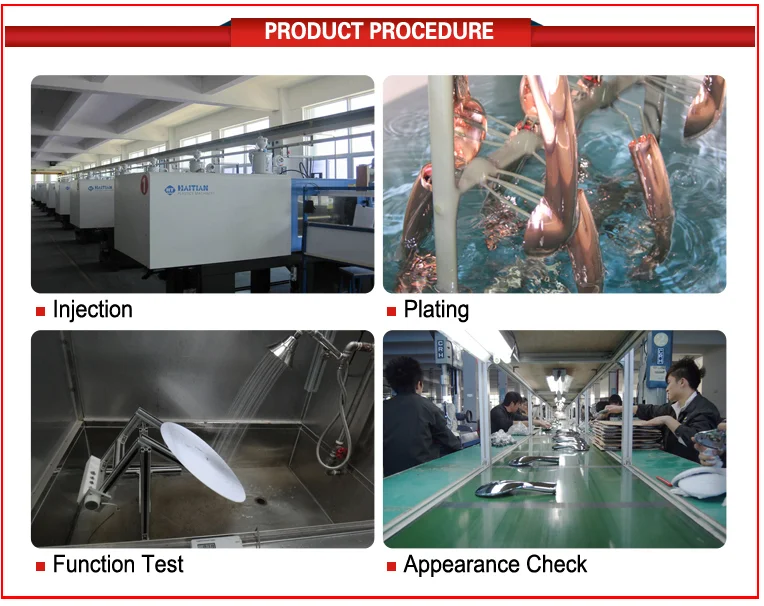 PRODUCT PROCEDURE

HAITIAN

1

Injection

Plating

Function Test

Appearance Check